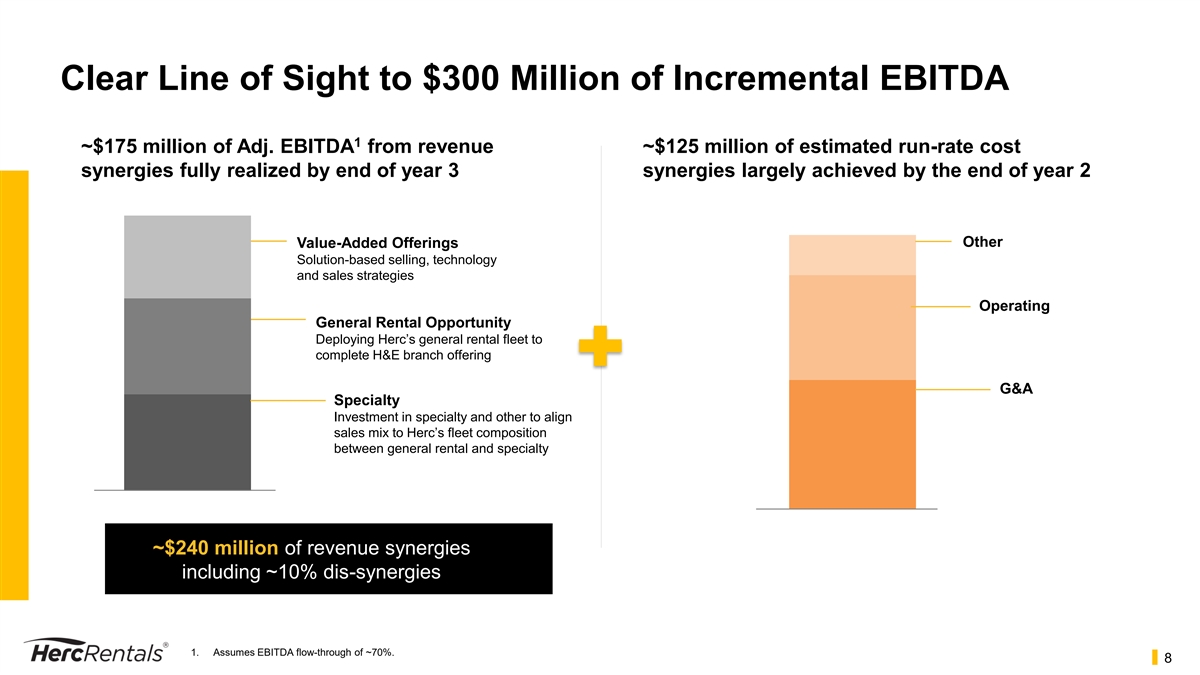 Clear Line of Sight to $300 Million of Incremental EBITDA

~$175 million of Adj. EBITDA$^1$ from revenue synergies fully realized by end of year 3

Value-Added Offerings
Solution-based selling, technology and sales strategies

General Rental Opportunity
Deploying Herc's general rental fleet to complete H&E branch offering

Specialty
Investment in specialty and other to align sales mix to Herc's fleet composition between general rental and specialty

~$240 million of revenue synergies including ~10% dis-synergies

~$125 million of estimated run-rate cost synergies largely achieved by the end of year 2

Other

Operating

G&A

HercRentals®

1. Assumes EBITDA flow-through of ~70%.

8